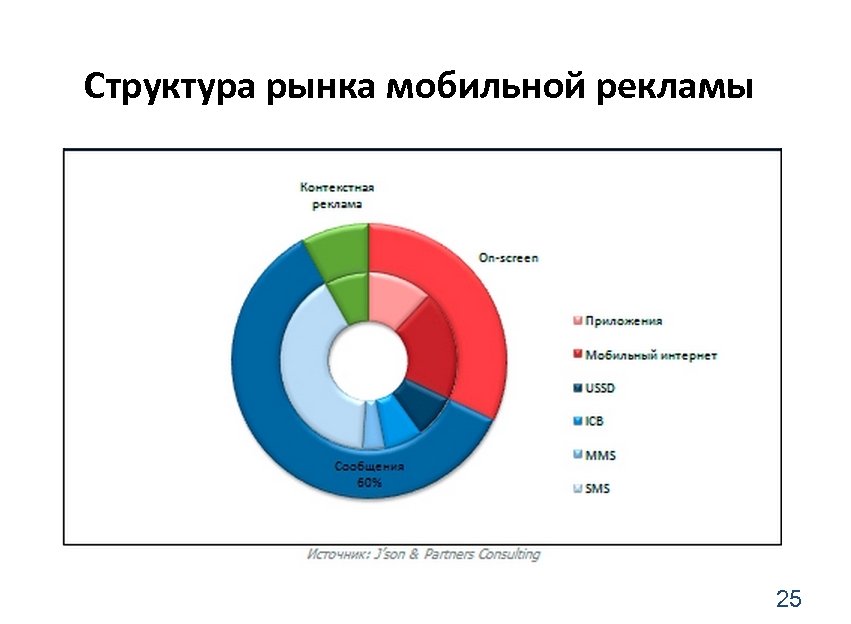 Структура рынка мобильной рекламы

Контекстная реклама

On-screen

Сообщения 60%

Приложения

Мобильный интернет

USSD

ICB

MMS

SMS

Источник: J'son & Partners Consulting

25